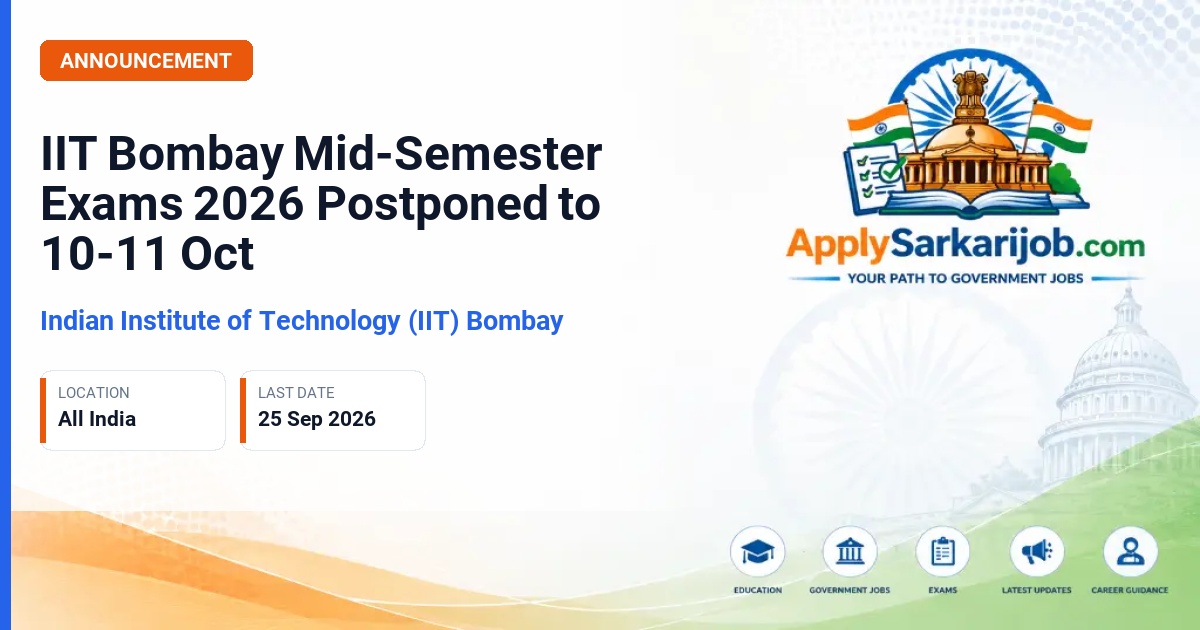 ANNOUNCEMENT

IIT Bombay Mid-Semester Exams 2026 Postponed to 10-11 Oct

Indian Institute of Technology (IIT) Bombay

LOCATION
All India

LAST DATE
25 Sep 2026

ApplySarkarijob.com
YOUR PATH TO GOVERNMENT JOBS

EDUCATION
GOVERNMENT JOBS
EXAMS
LATEST UPDATES
CAREER GUIDANCE